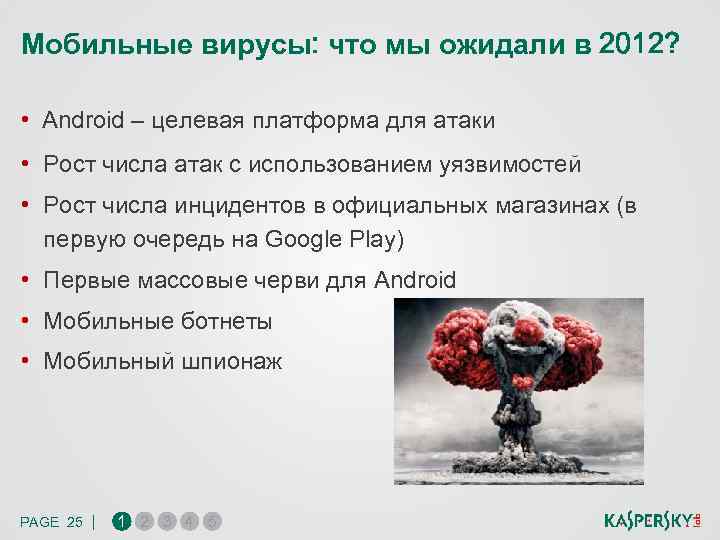 Мобильные вирусы: что мы ожидали в 2012?

• Android – целевая платформа для атаки
• Рост числа атак с использованием уязвимостей
• Рост числа инцидентов в официальных магазинах (в первую очередь на Google Play)
• Первые массовые черви для Android
• Мобильные ботнеты
• Мобильный шпионаж

PAGE 25 | 1 2 3 4 5

KASPERSKY lab